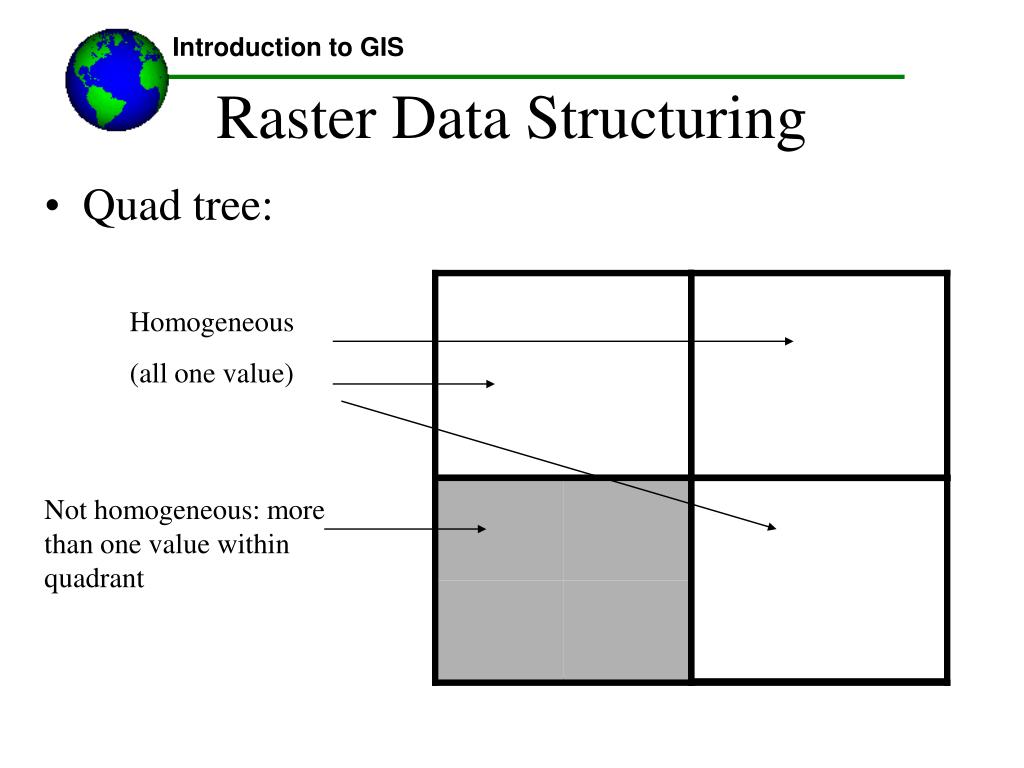 Introduction to GIS

Raster Data Structuring

• Quad tree:

Homogeneous
(all one value)

Not homogeneous: more than one value within quadrant